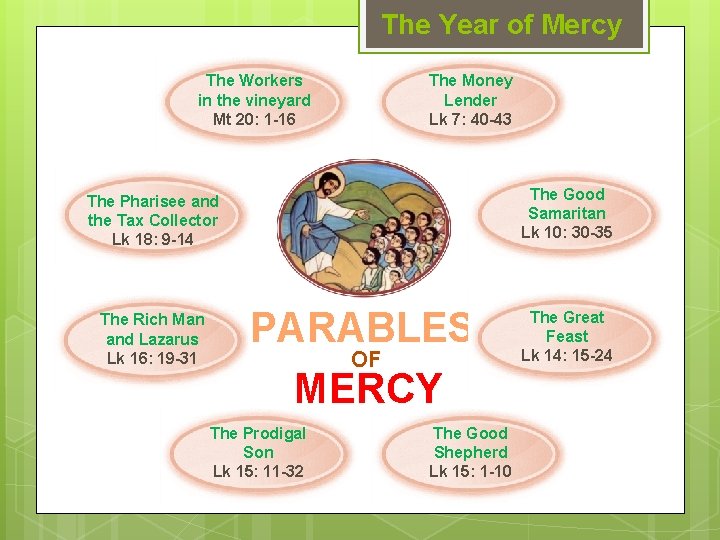 The Year of Mercy

The Workers in the vineyard
Mt 20: 1-16

The Money Lender
Lk 7: 40-43

The Pharisee and the Tax Collector
Lk 18: 9-14

The Good Samaritan
Lk 10: 30-35

The Rich Man and Lazarus
Lk 16: 19-31

PARABLES
OF
MERCY

The Great Feast
Lk 14: 15-24

The Prodigal Son
Lk 15: 11-32

The Good Shepherd
Lk 15: 1-10